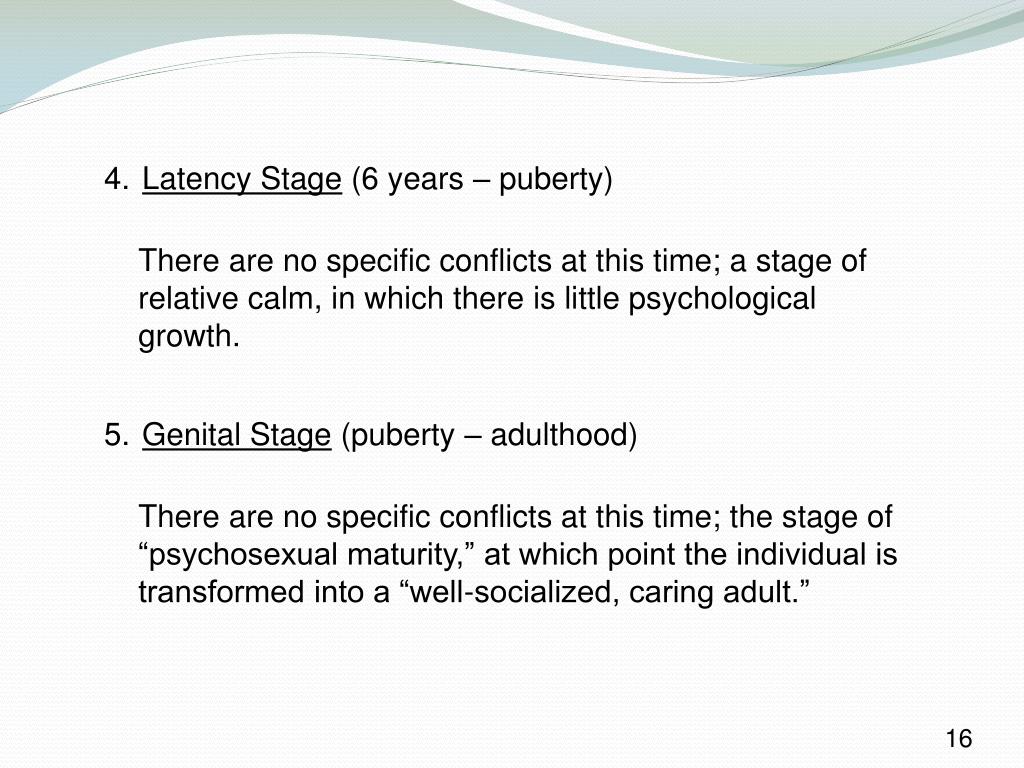 4. Latency Stage (6 years – puberty)

There are no specific conflicts at this time; a stage of relative calm, in which there is little psychological growth.

5. Genital Stage (puberty – adulthood)

There are no specific conflicts at this time; the stage of “psychosexual maturity,” at which point the individual is transformed into a “well-socialized, caring adult.”

16